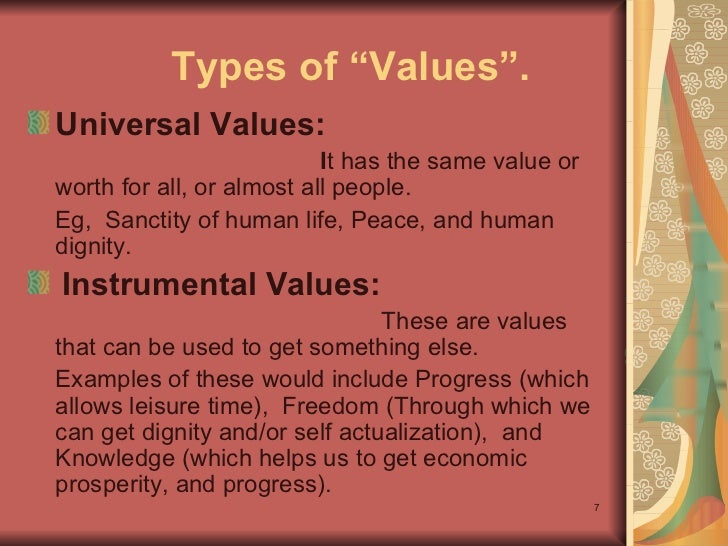 Types of “Values”.

Universal Values:

It has the same value or worth for all, or almost all people.

Eg, Sanctity of human life, Peace, and human dignity.

Instrumental Values:

These are values that can be used to get something else.

Examples of these would include Progress (which allows leisure time), Freedom (Through which we can get dignity and/or self actualization), and Knowledge (which helps us to get economic prosperity, and progress).

7